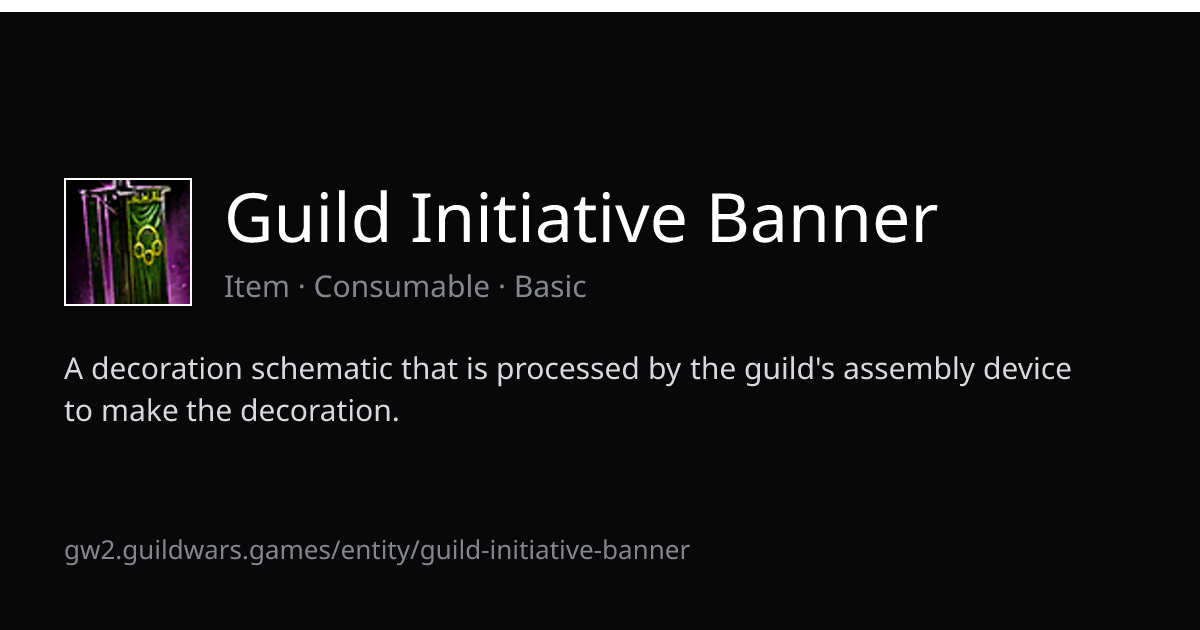 Guild Initiative Banner

Item · Consumable · Basic

A decoration schematic that is processed by the guild's assembly device to make the decoration.

gw2.guildwars.games/entity/guild-initiative-banner